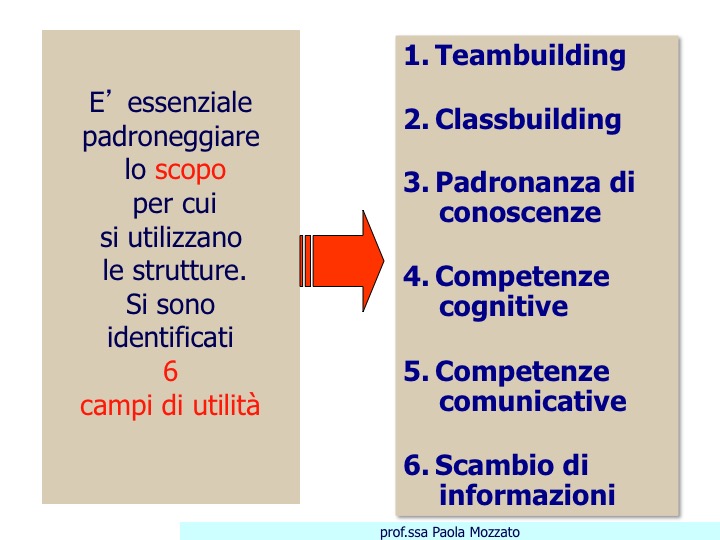 E’ essenziale padroneggiare lo scopo per cui si utilizzano le strutture. Si sono identificati 6 campi di utilità

1. Teambuilding

2. Classbuilding

3. Padronanza di conoscenze

4. Competenze cognitive

5. Competenze comunicative

6. Scambio di informazioni

prof.ssa Paola Mozzato